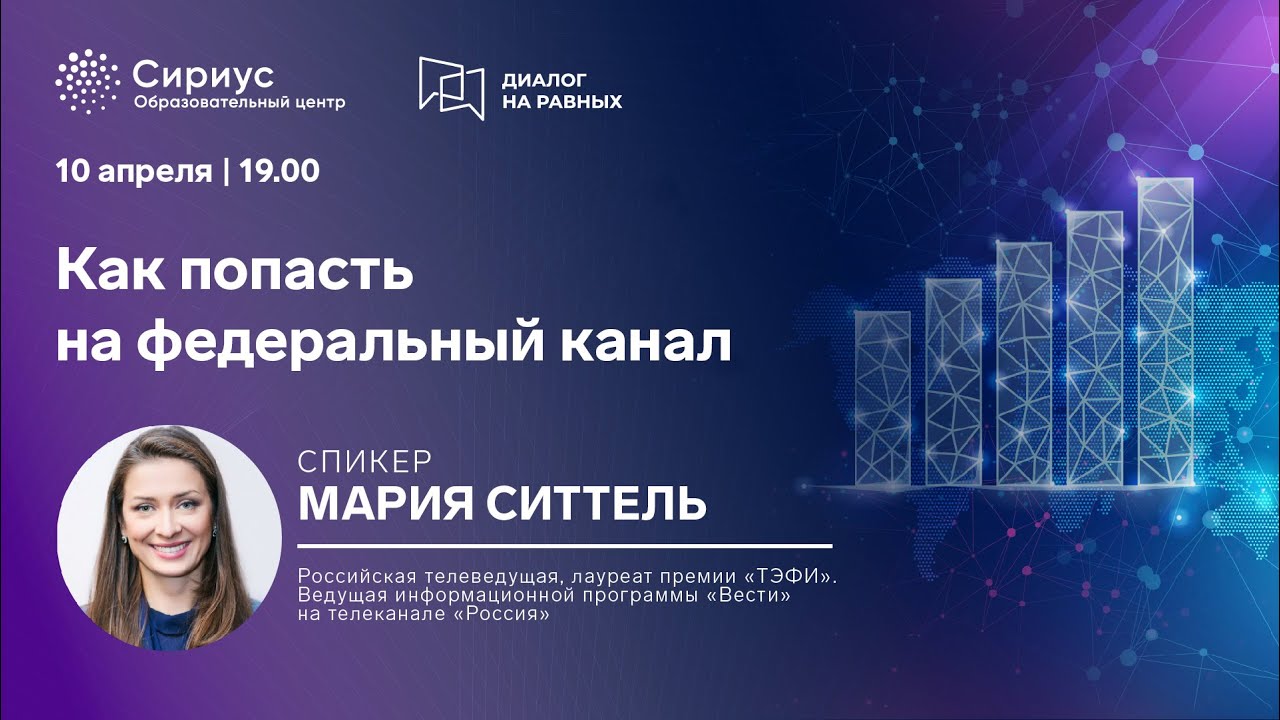 Сириус
Образовательный центр

ДИАЛОГ
НА РАВНЫХ

10 апреля | 19.00

Как попасть на федеральный канал

СПИКЕР
МАРИЯ СИТТЕЛЬ

Российская телеведущая, лауреат премии «ТЭФИ». Ведущая информационной программы «Вести» на телеканале «Россия»